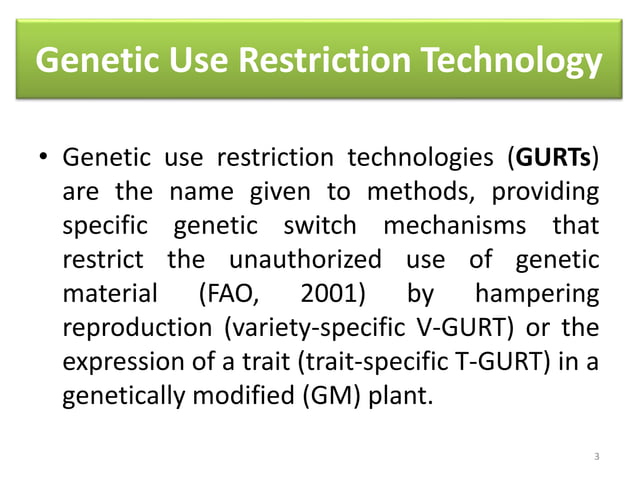 Genetic Use Restriction Technology

• Genetic use restriction technologies (GURTs) are the name given to methods, providing specific genetic switch mechanisms that restrict the unauthorized use of genetic material (FAO, 2001) by hampering reproduction (variety-specific V-GURT) or the expression of a trait (trait-specific T-GURT) in a genetically modified (GM) plant.

3